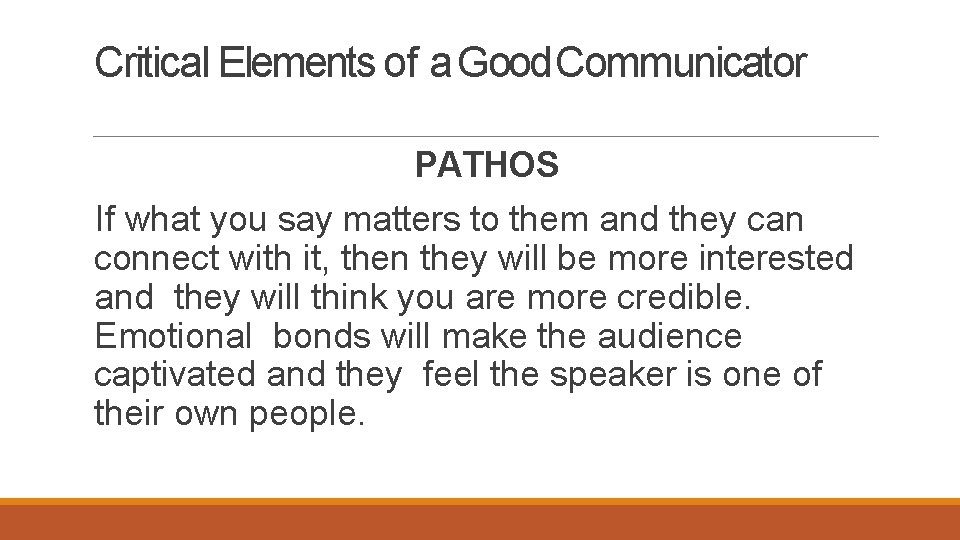 Critical Elements of a Good Communicator

PATHOS

If what you say matters to them and they can connect with it, then they will be more interested and they will think you are more credible. Emotional bonds will make the audience captivated and they feel the speaker is one of their own people.